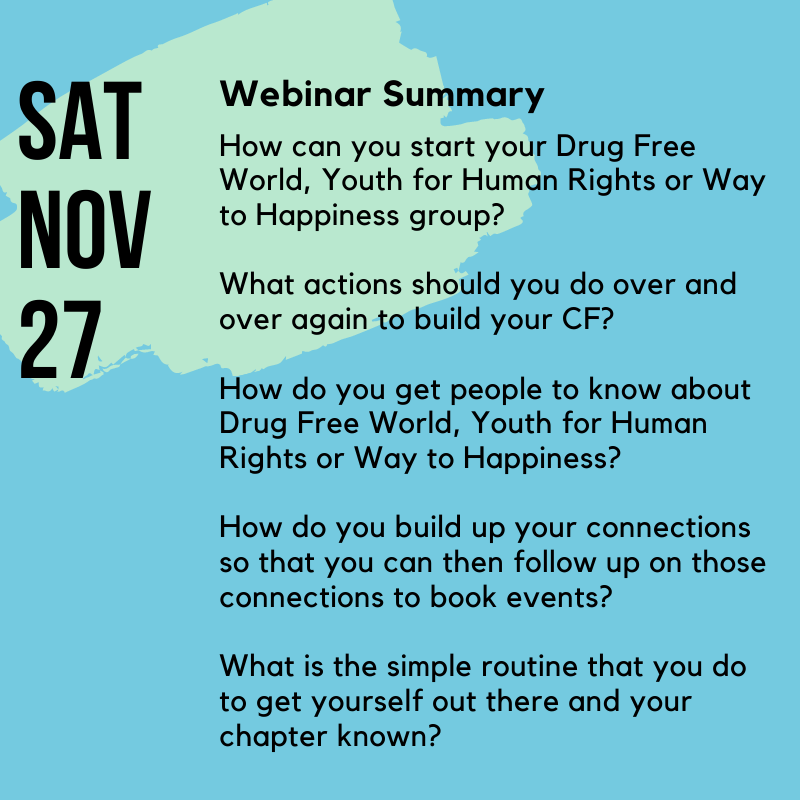 SAT
NOV
27

Webinar Summary

How can you start your Drug Free World, Youth for Human Rights or Way to Happiness group?

What actions should you do over and over again to build your CF?

How do you get people to know about Drug Free World, Youth for Human Rights or Way to Happiness?

How do you build up your connections so that you can then follow up on those connections to book events?

What is the simple routine that you do to get yourself out there and your chapter known?